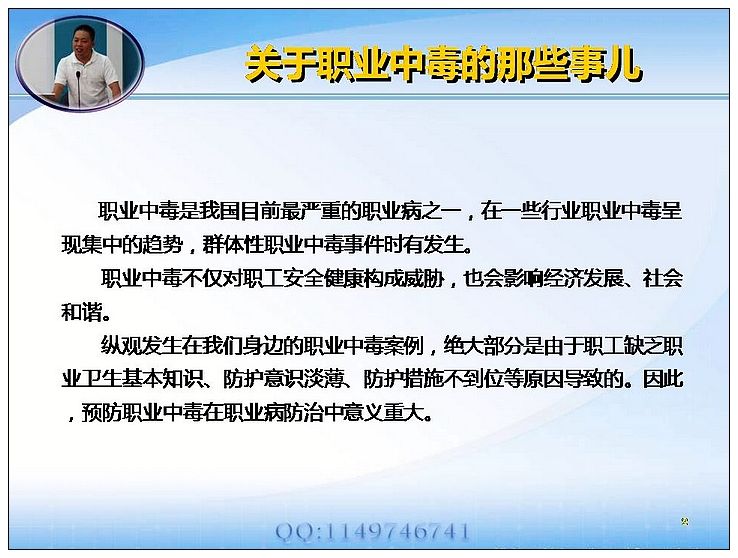 关于职业中毒的那些事儿

职业中毒是我国目前最严重的职业病之一，在一些行业职业中毒呈现集中的趋势，群体性职业中毒事件时有发生。

职业中毒不仅对职工安全健康构成威胁，也会影响经济发展、社会和谐。

纵观发生在我们身边的职业中毒案例，绝大部分是由于职工缺乏职业卫生基本知识、防护意识淡薄、防护措施不到位等原因导致的。因此，预防职业中毒在职业病防治中意义重大。

QQ:1149746741